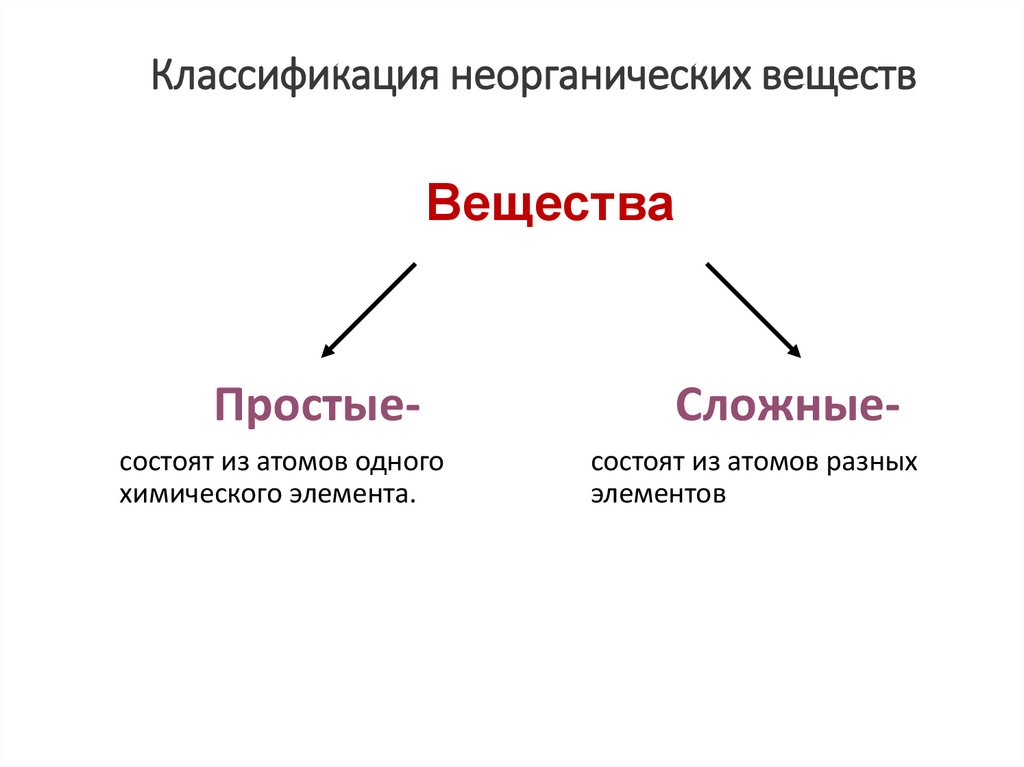 Классификация неорганических веществ

Вещества

Простые-

состоят из атомов одного химического элемента.

Сложные-

состоят из атомов разных элементов